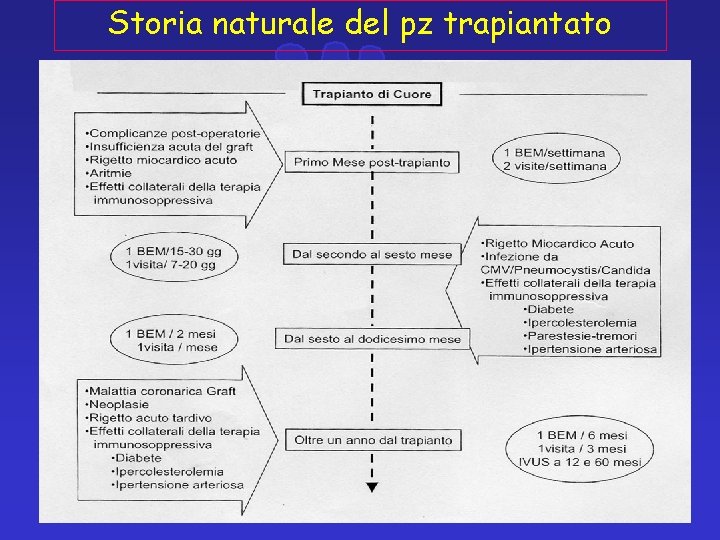 Storia naturale del pz trapiantato

Trapianto di Cuore

•Complicanze post-operatorie
•Insufficienza acuta del graft
•Rigetto miocardico acuto
•Aritmie
•Effetti collaterali della terapia immunosoppressiva

Primo Mese post-trapianto

1 BEM/settimana
2 visite/settimana

1 BEM/15-30 gg
1visita/ 7-20 gg

Dal secondo al sesto mese

•Rigetto Miocardico Acuto
•Infezione da CMV/Pneumocystis/Candida
•Effetti collaterali della terapia immunosoppressiva
•Diabete
•Ipercolesterolemia
•Parestesie-tremori
•Ipertensione arteriosa

1 BEM / 2 mesi
1visita / mese

Dal sesto al dodicesimo mese

•Malattia coronarica Graft
•Neoplasie
•Rigetto acuto tardivo
•Effetti collaterali della terapia immunosoppressiva
•Diabete
•Ipercolesterolemia
•Ipertensione arteriosa

Oltre un anno dal trapianto

1 BEM / 6 mesi
1visita / 3 mesi
IVUS a 12 e 60 mesi